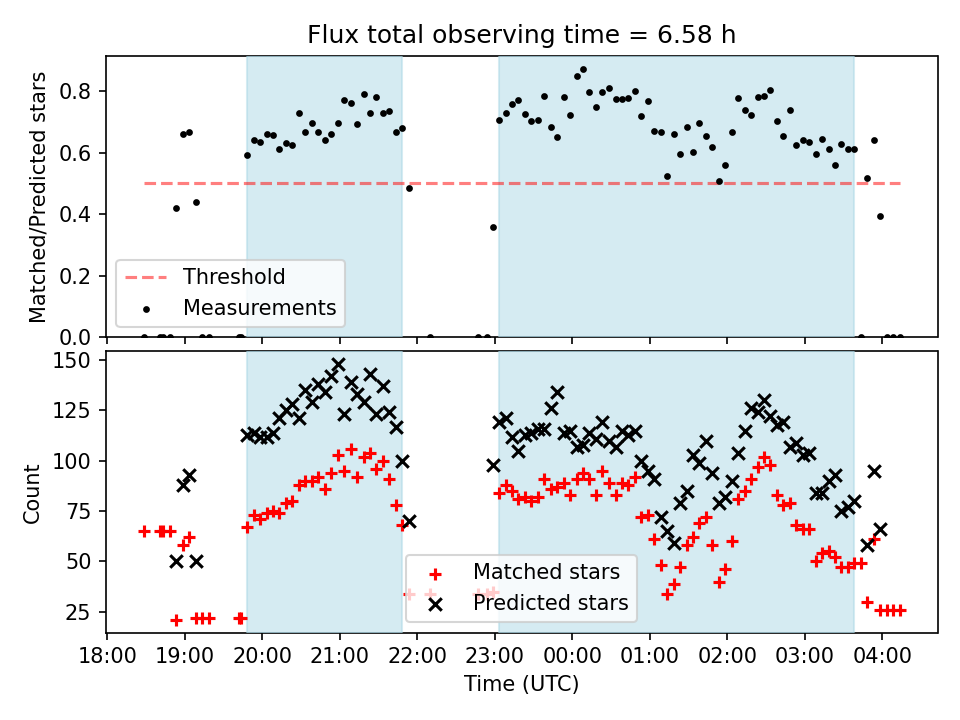 Flux total observing time = 6.58 h

Matched/Predicted stars

0.8
0.6
0.4
0.2
0.0

Threshold
Measurements

Count

150
125
100
75
50
25

Matched stars
Predicted stars

18:00 19:00 20:00 21:00 22:00 23:00 00:00 01:00 02:00 03:00 04:00

Time (UTC)